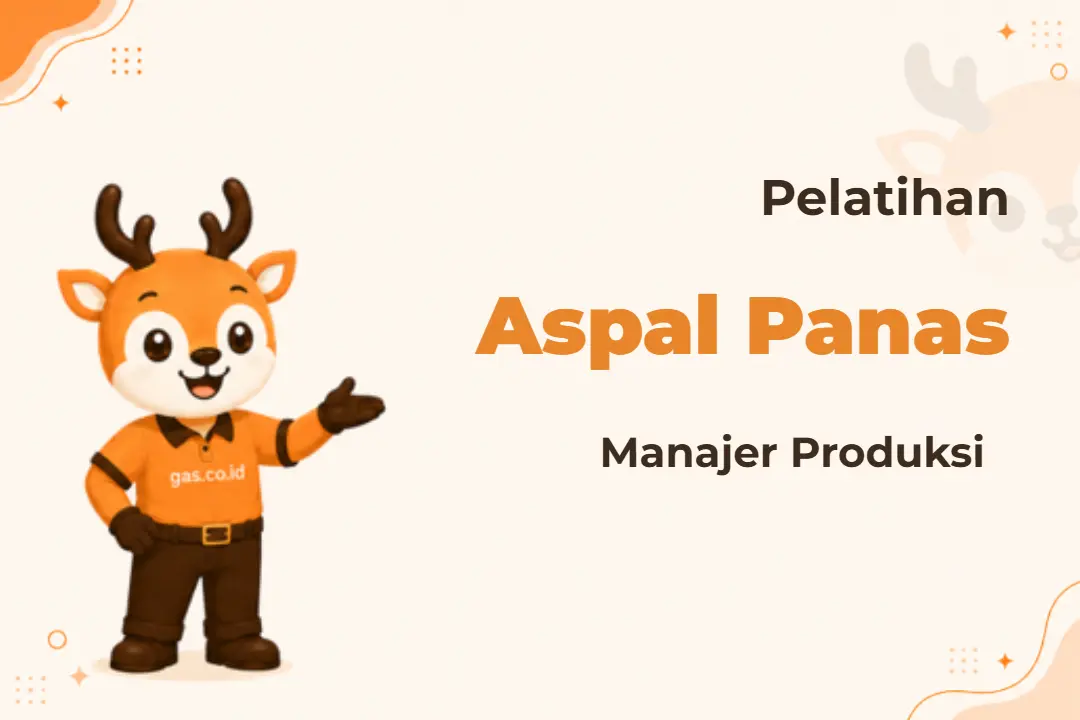 gas.co.id

Pelatihan

Aspal Panas

Manajer Produksi